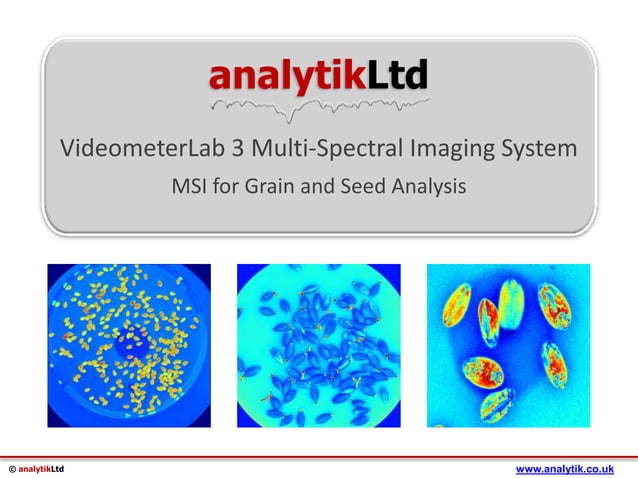 analytikLtd

VideometerLab 3 Multi-Spectral Imaging System

MSI for Grain and Seed Analysis

© analytikLtd

www.analytik.co.uk